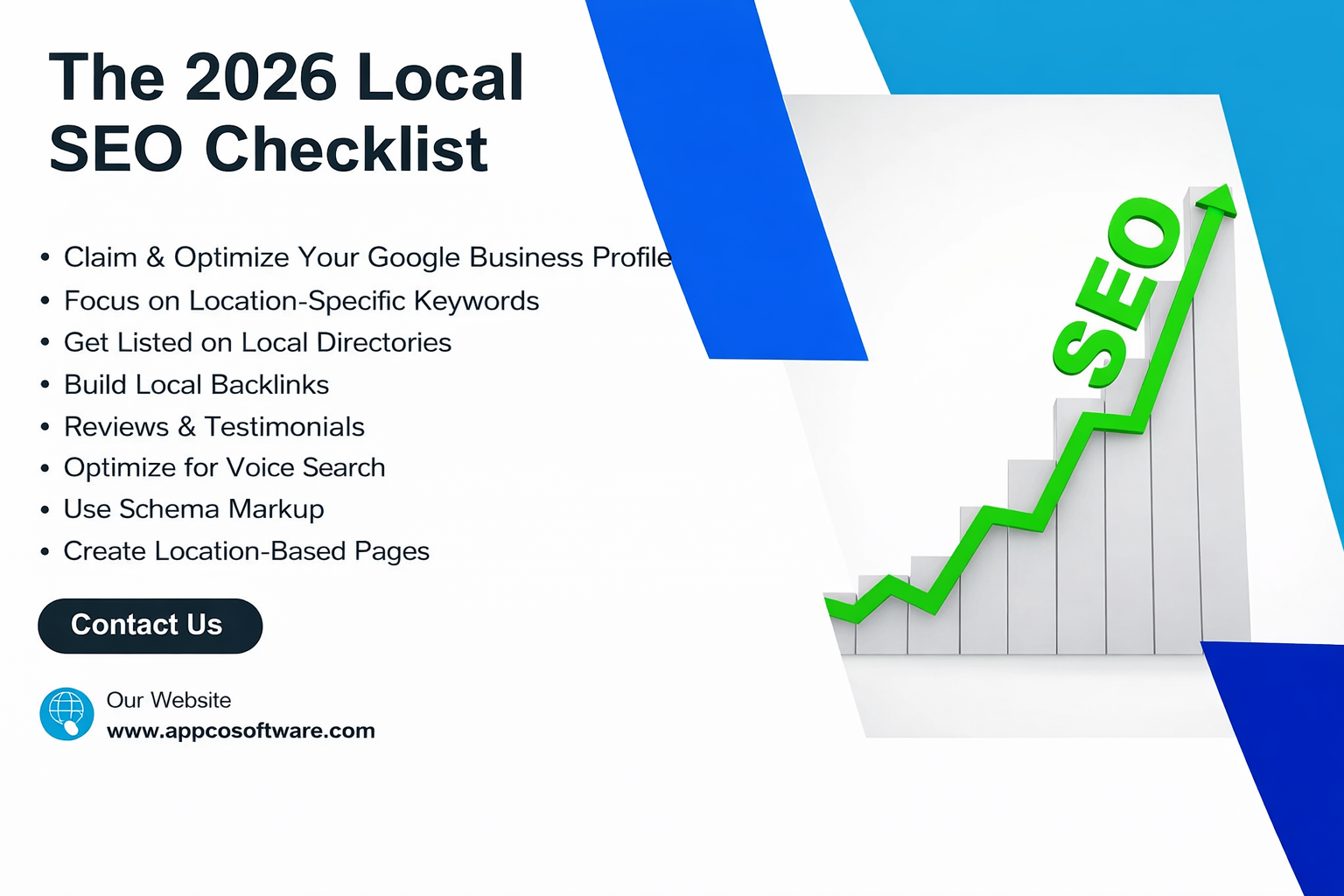 The 2026 Local SEO Checklist

• Claim & Optimize Your Google Business Profile
• Focus on Location-Specific Keywords
• Get Listed on Local Directories
• Build Local Backlinks
• Reviews & Testimonials
• Optimize for Voice Search
• Use Schema Markup
• Create Location-Based Pages

Contact Us

Our Website
www.appcosoftware.com

SEO